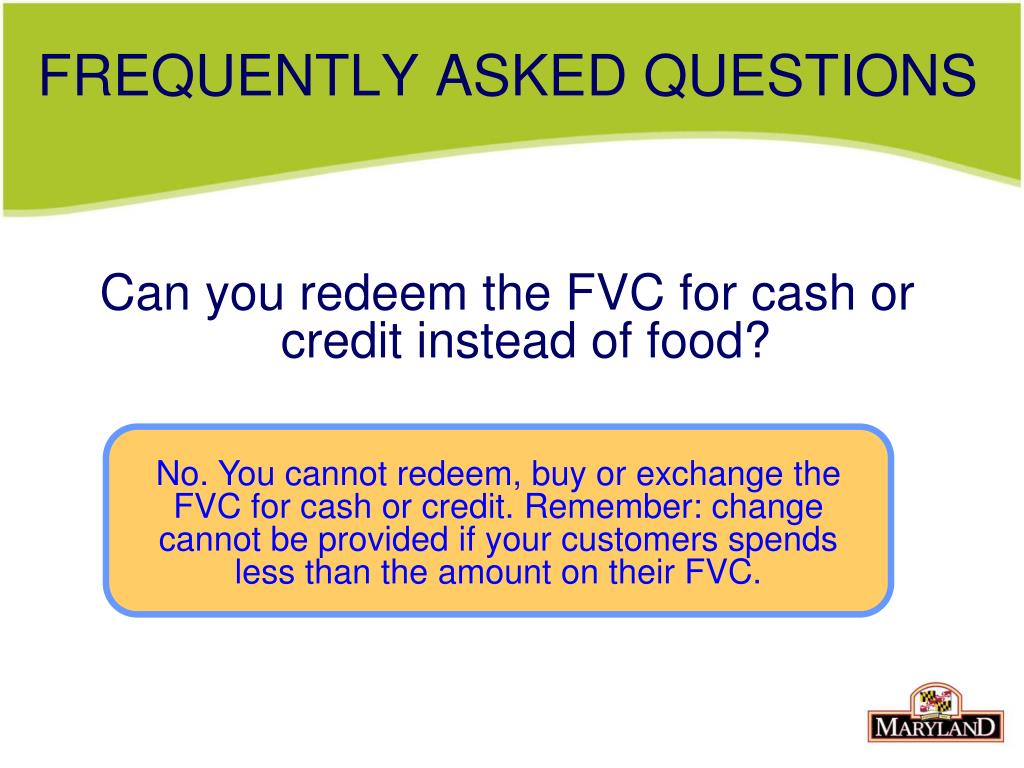 FREQUENTLY ASKED QUESTIONS

Can you redeem the FVC for cash or credit instead of food?

No. You cannot redeem, buy or exchange the FVC for cash or credit. Remember: change cannot be provided if your customers spends less than the amount on their FVC.

MARYLAND